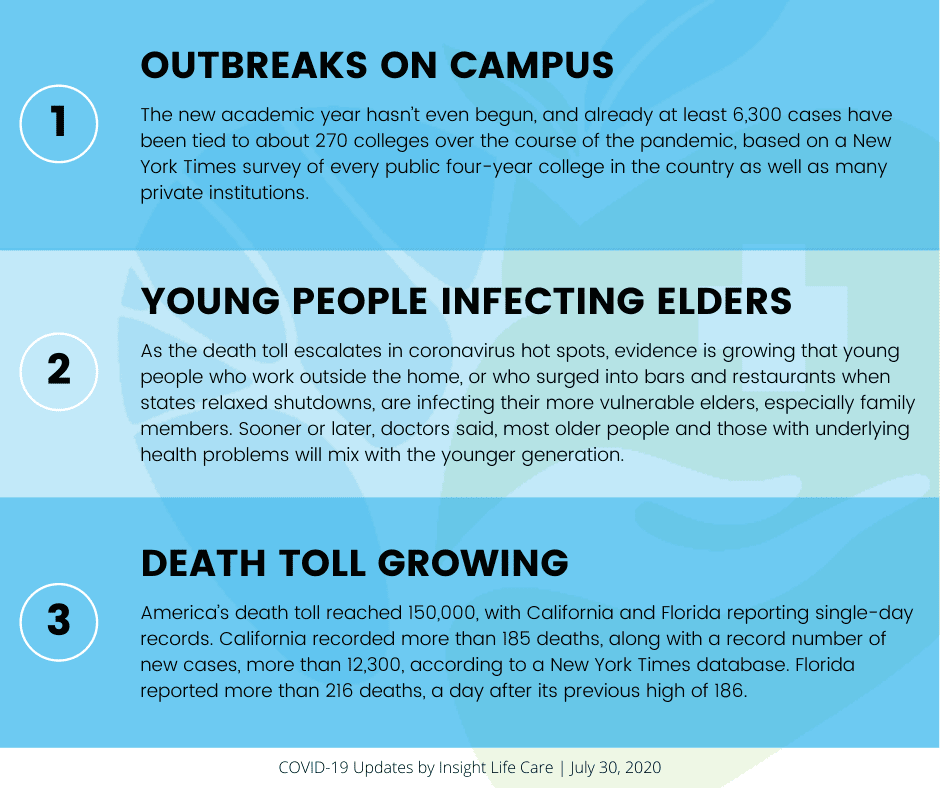 1

OUTBREAKS ON CAMPUS

The new academic year hasn't even begun, and already at least 6,300 cases have been tied to about 270 colleges over the course of the pandemic, based on a New York Times survey of every public four-year college in the country as well as many private institutions.

2

YOUNG PEOPLE INFECTING ELDERS

As the death toll escalates in coronavirus hot spots, evidence is growing that young people who work outside the home, or who surged into bars and restaurants when states relaxed shutdowns, are infecting their more vulnerable elders, especially family members. Sooner or later, doctors said, most older people and those with underlying health problems will mix with the younger generation.

3

DEATH TOLL GROWING

America's death toll reached 150,000, with California and Florida reporting single-day records. California recorded more than 185 deaths, along with a record number of new cases, more than 12,300, according to a New York Times database. Florida reported more than 216 deaths, a day after its previous high of 186.

COVID-19 Updates by Insight Life Care | July 30, 2020